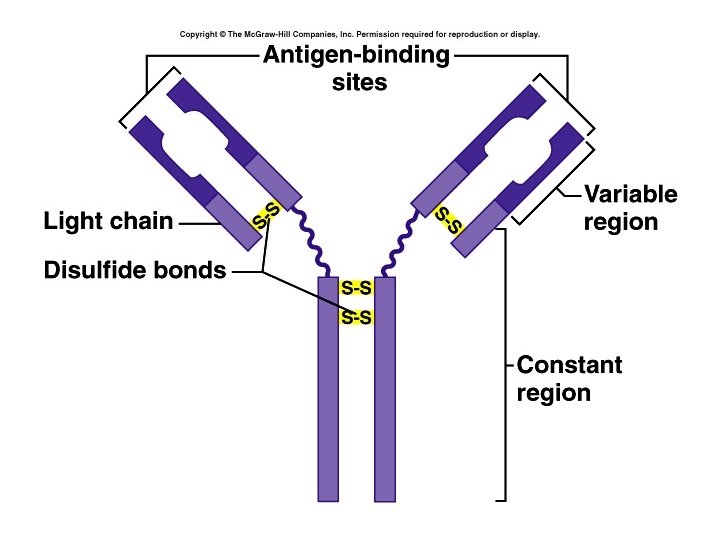 Copyright © The McGraw-Hill Companies, Inc. Permission required for reproduction or display.

Antigen-binding sites

Variable region

Light chain

S-S

S-S

Disulfide bonds

S-S

S-S

Constant region